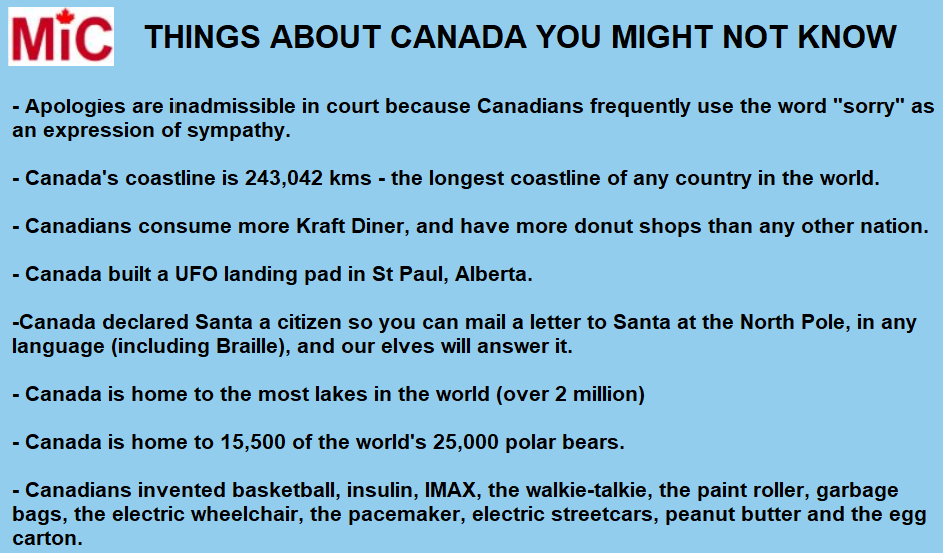 MiC

THINGS ABOUT CANADA YOU MIGHT NOT KNOW

- Apologies are inadmissible in court because Canadians frequently use the word "sorry" as an expression of sympathy.

- Canada's coastline is 243,042 kms - the longest coastline of any country in the world.

- Canadians consume more Kraft Diner, and have more donut shops than any other nation.

- Canada built a UFO landing pad in St Paul, Alberta.

-Canada declared Santa a citizen so you can mail a letter to Santa at the North Pole, in any language (including Braille), and our elves will answer it.

- Canada is home to the most lakes in the world (over 2 million)

- Canada is home to 15,500 of the world's 25,000 polar bears.

- Canadians invented basketball, insulin, IMAX, the walkie-talkie, the paint roller, garbage bags, the electric wheelchair, the pacemaker, electric streetcars, peanut butter and the egg carton.